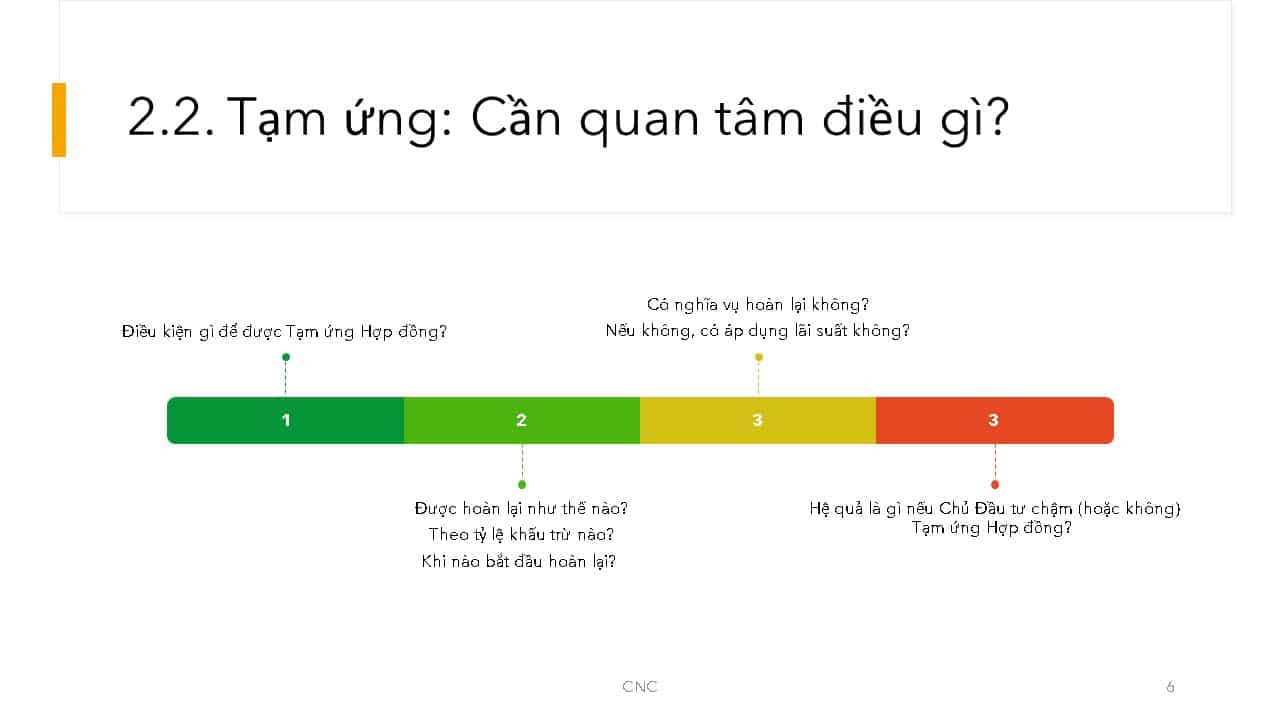 2.2. Tạm ứng: Cần quan tâm điều gì?

Điều kiện gì để được Tạm ứng Hợp đồng?

Có nghĩa vụ hoàn lại không?
Nếu không, có áp dụng lãi suất không?

1

2

3

3

Được hoàn lại như thế nào?
Theo tỷ lệ khấu trừ nào?
Khi nào bắt đầu hoàn lại?

Hệ quả là gì nếu Chủ Đầu tư chậm (hoặc không) Tạm ứng Hợp đồng?

CNC

6